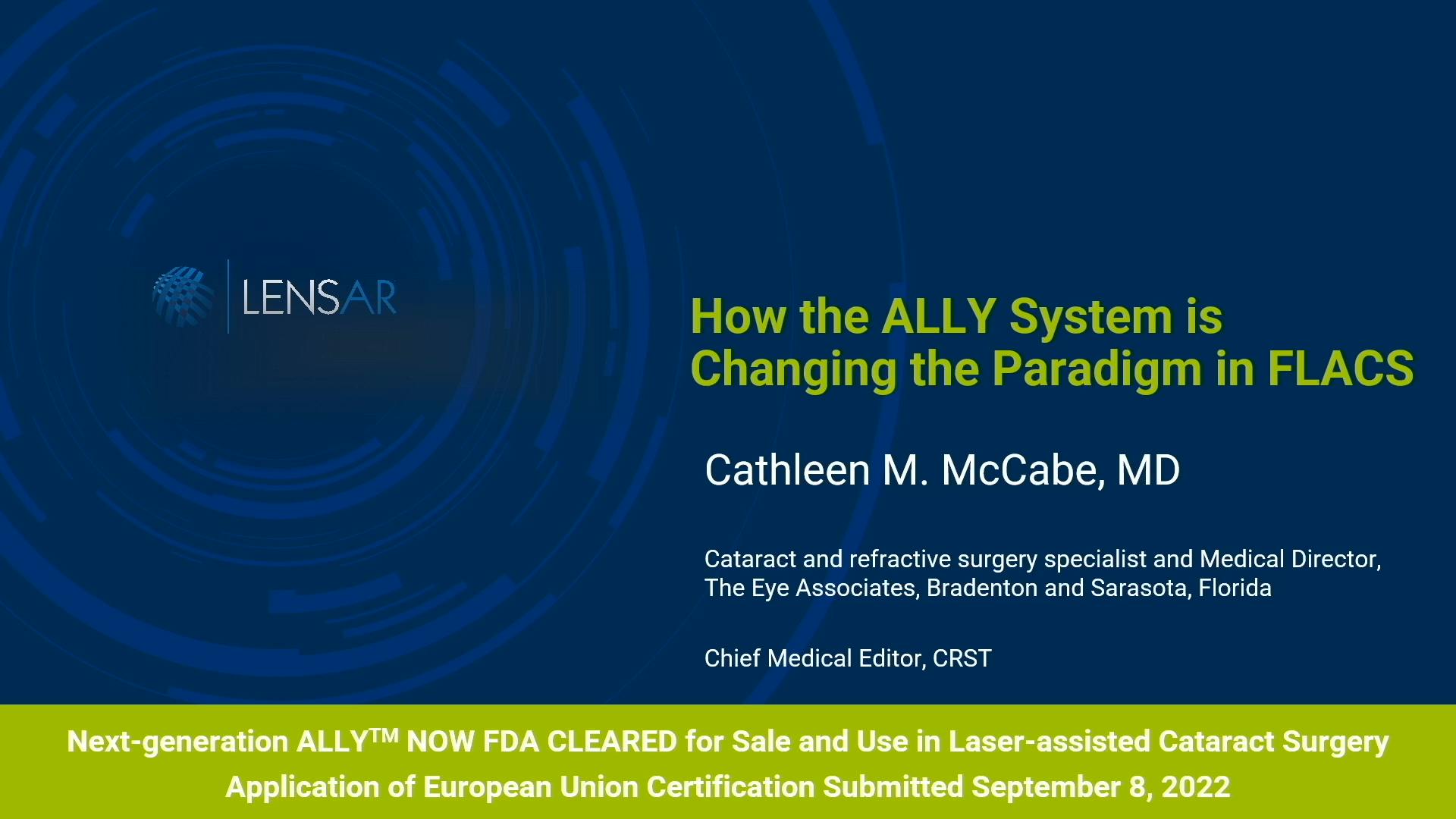 LENSAR

How the ALLY System is Changing the Paradigm in FLACS

Cathleen M. McCabe, MD

Cataract and refractive surgery specialist and Medical Director, The Eye Associates, Bradenton and Sarasota, Florida

Chief Medical Editor, CRST

Next-generation ALLY$^{TM}$ NOW FDA CLEARED for Sale and Use in Laser-assisted Cataract Surgery
Application of European Union Certification Submitted September 8, 2022